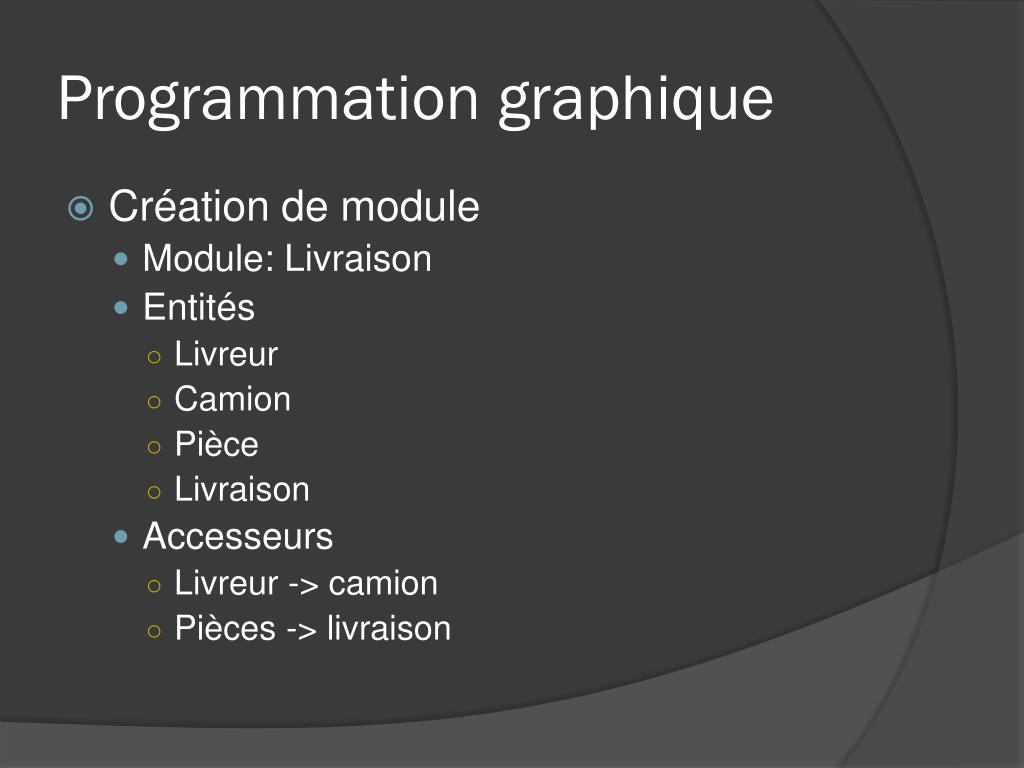 Programmation graphique

Création de module
Module: Livraison
Entités
Livreur
Camion
Pièce
Livraison
Accesseurs
Livreur -> camion
Pièces -> livraison